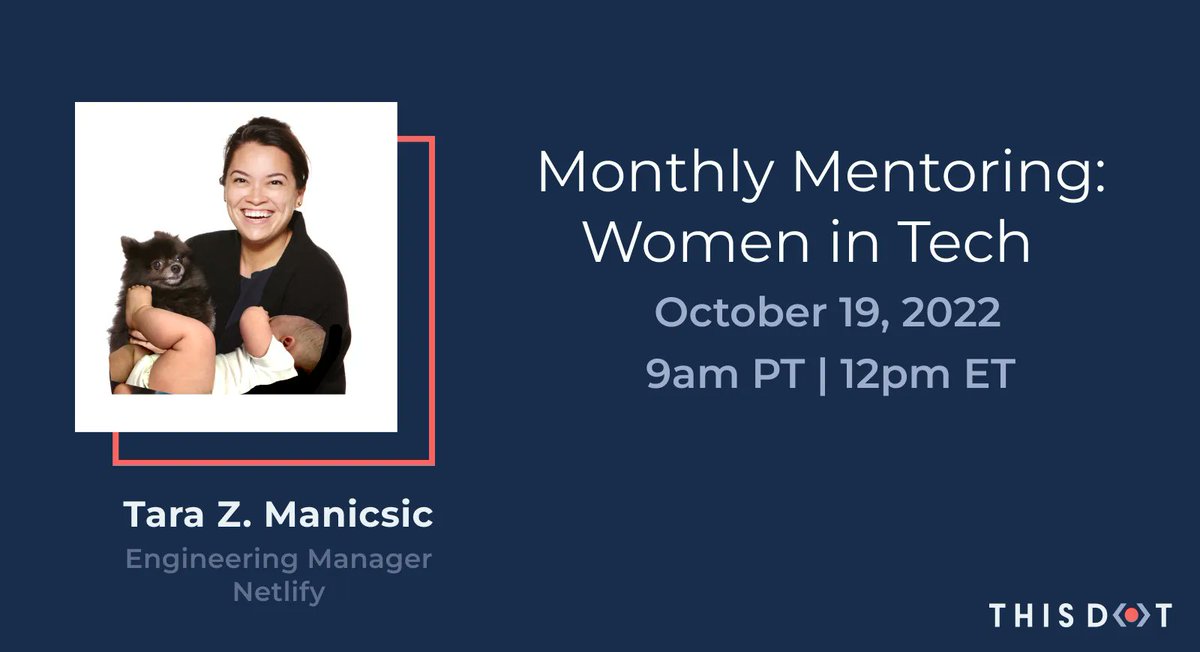 Monthly Mentoring: Women in Tech

October 19, 2022
9am PT | 12pm ET

Tara Z. Manicsic
Engineering Manager
Netlify

THIS DOT